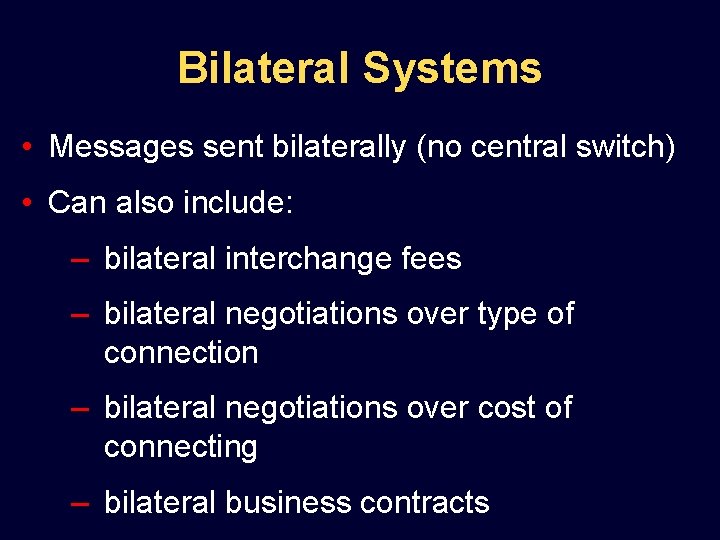 Bilateral Systems

• Messages sent bilaterally (no central switch)

• Can also include:

– bilateral interchange fees

– bilateral negotiations over type of connection

– bilateral negotiations over cost of connecting

– bilateral business contracts